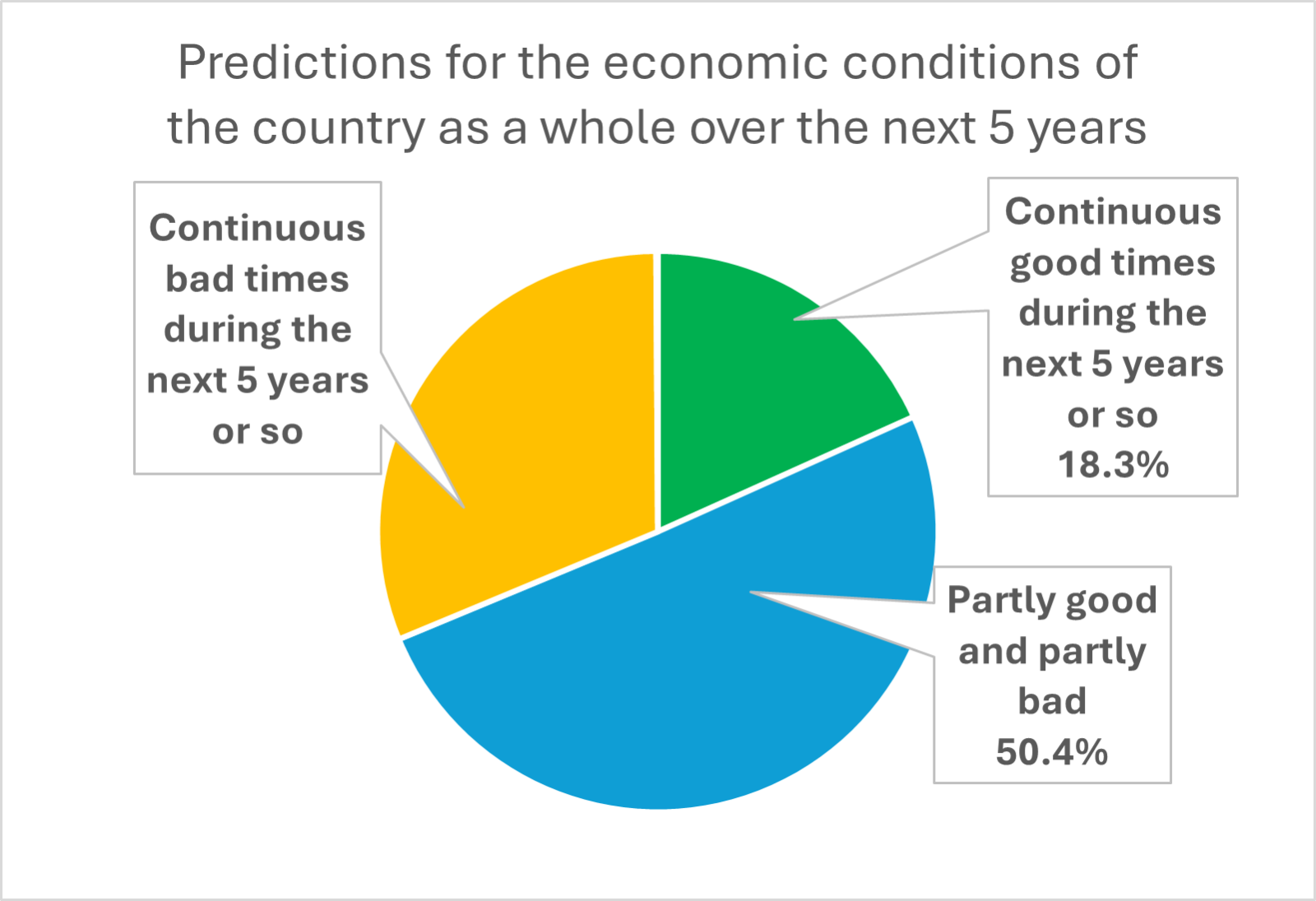 Predictions for the economic conditions of the country as a whole over the next 5 years

Continuous bad times during the next 5 years or so

Continuous good times during the next 5 years or so
18.3%

Partly good and partly bad
50.4%